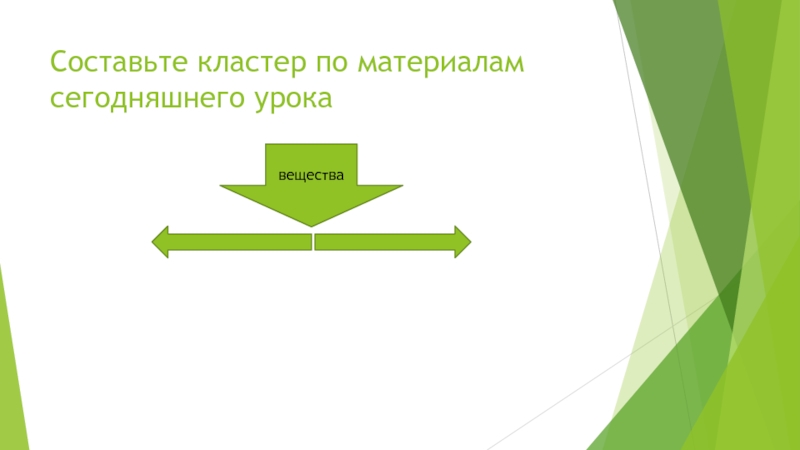 Составьте кластер по материалам сегодняшнего урока

вещества